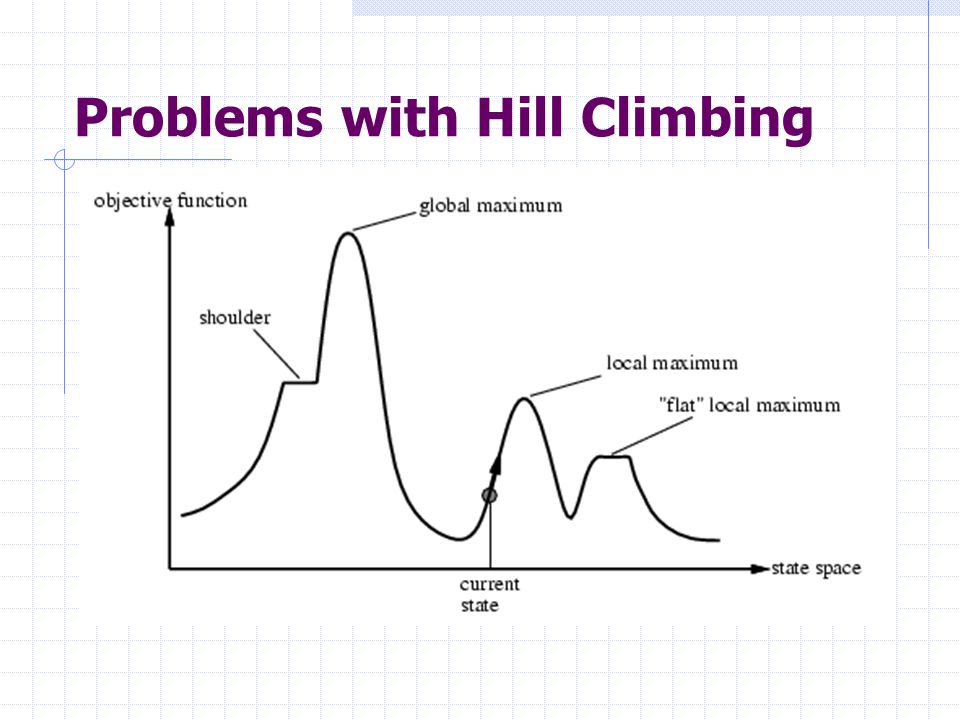 Problems with Hill Climbing

objective function

global maximum

shoulder

local maximum

"flat" local maximum

current state

state space